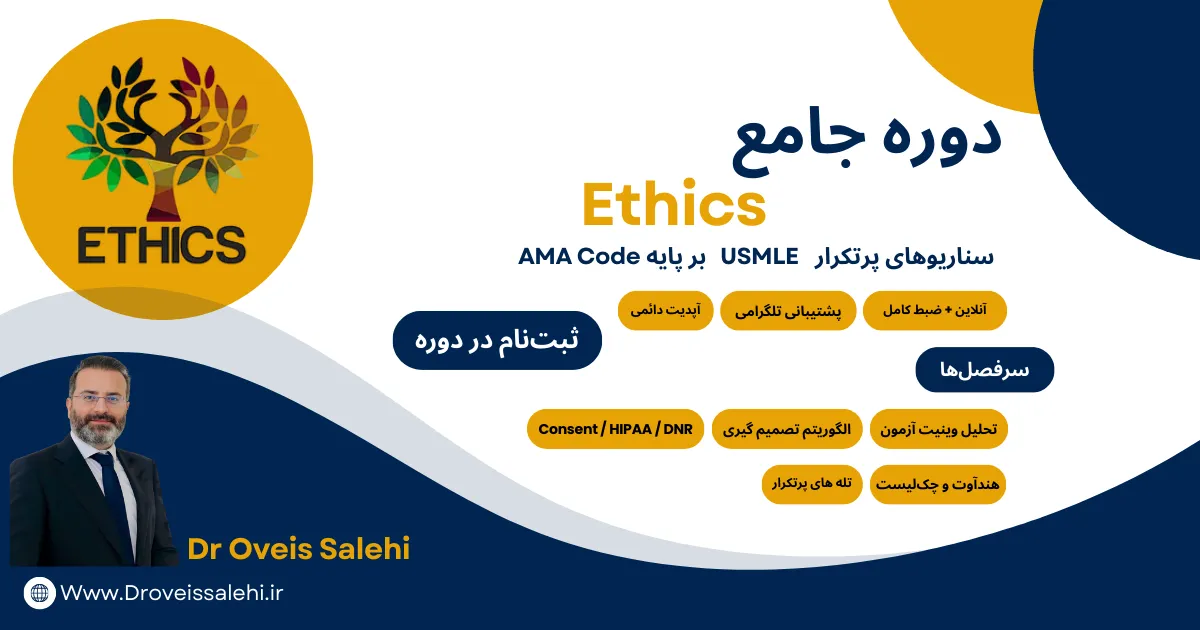 ETHICS

دوره جامع
Ethics
سناریوهای پرتکرار USMLE بر پایه AMA Code

آنلاین + ضبط کامل
پشتیبانی تلگرامی
آپدیت دائمی

ثبت‌نام در دوره

سرفصل‌ها

تحلیل وینیت آزمون
الگوریتم تصمیم گیری
Consent / HIPAA / DNR
هندآوت و چک‌لیست
تله های پرتکرار

Dr Oveis Salehi

Www.Droveissalehi.ir